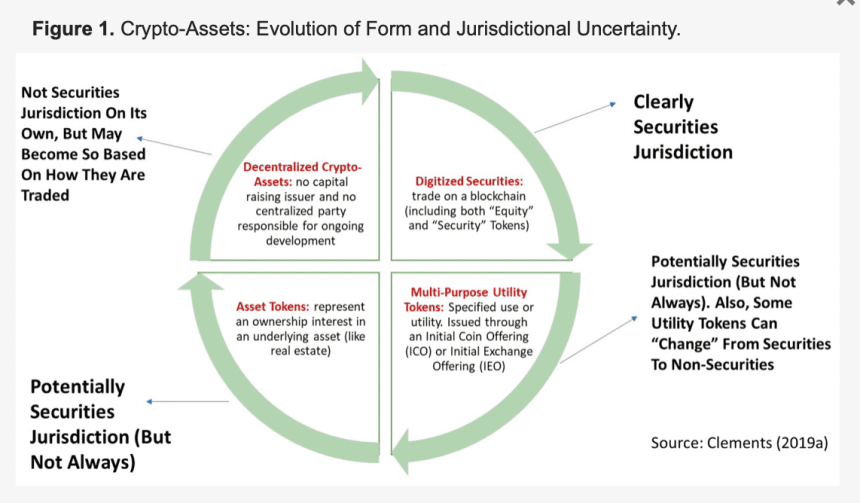 Figure 1. Crypto-Assets: Evolution of Form and Jurisdictional Uncertainty.

Not Securities Jurisdiction On Its Own, But May Become So Based On How They Are Traded

Decentralized Crypto-Assets: no capital raising issuer and no centralized party responsible for ongoing development

Digitized Securities: trade on a blockchain (including both "Equity" and "Security" Tokens)

Clearly Securities Jurisdiction

Asset Tokens: represent an ownership interest in an underlying asset (like real estate)

Multi-Purpose Utility Tokens: Specified use or utility. Issued through an Initial Coin Offering (ICO) or Initial Exchange Offering (IEO)

Potentially Securities Jurisdiction (But Not Always). Also, Some Utility Tokens Can "Change" From Securities To Non-Securities

Potentially Securities Jurisdiction (But Not Always)

Source: Clements (2019a)